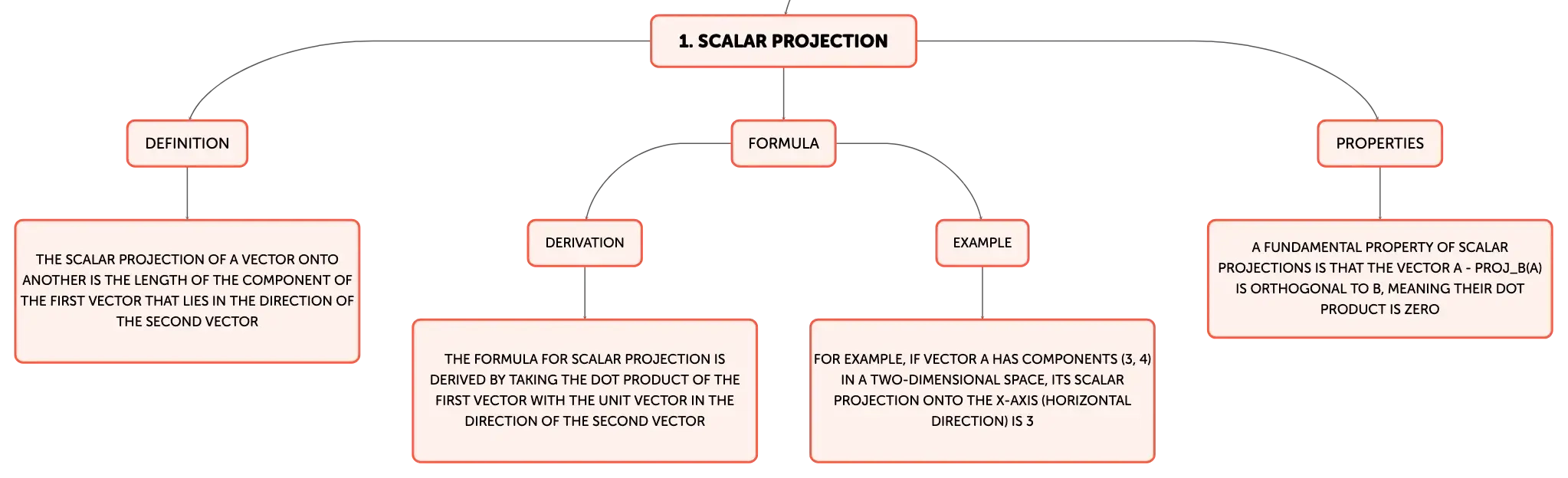 1. SCALAR PROJECTION

DEFINITION

THE SCALAR PROJECTION OF A VECTOR ONTO ANOTHER IS THE LENGTH OF THE COMPONENT OF THE FIRST VECTOR THAT LIES IN THE DIRECTION OF THE SECOND VECTOR

FORMULA

DERIVATION

THE FORMULA FOR SCALAR PROJECTION IS DERIVED BY TAKING THE DOT PRODUCT OF THE FIRST VECTOR WITH THE UNIT VECTOR IN THE DIRECTION OF THE SECOND VECTOR

EXAMPLE

FOR EXAMPLE, IF VECTOR A HAS COMPONENTS (3, 4) IN A TWO-DIMENSIONAL SPACE, ITS SCALAR PROJECTION ONTO THE X-AXIS (HORIZONTAL DIRECTION) IS 3

PROPERTIES

A FUNDAMENTAL PROPERTY OF SCALAR PROJECTIONS IS THAT THE VECTOR A - PROJ_B(A) IS ORTHOGONAL TO B, MEANING THEIR DOT PRODUCT IS ZERO